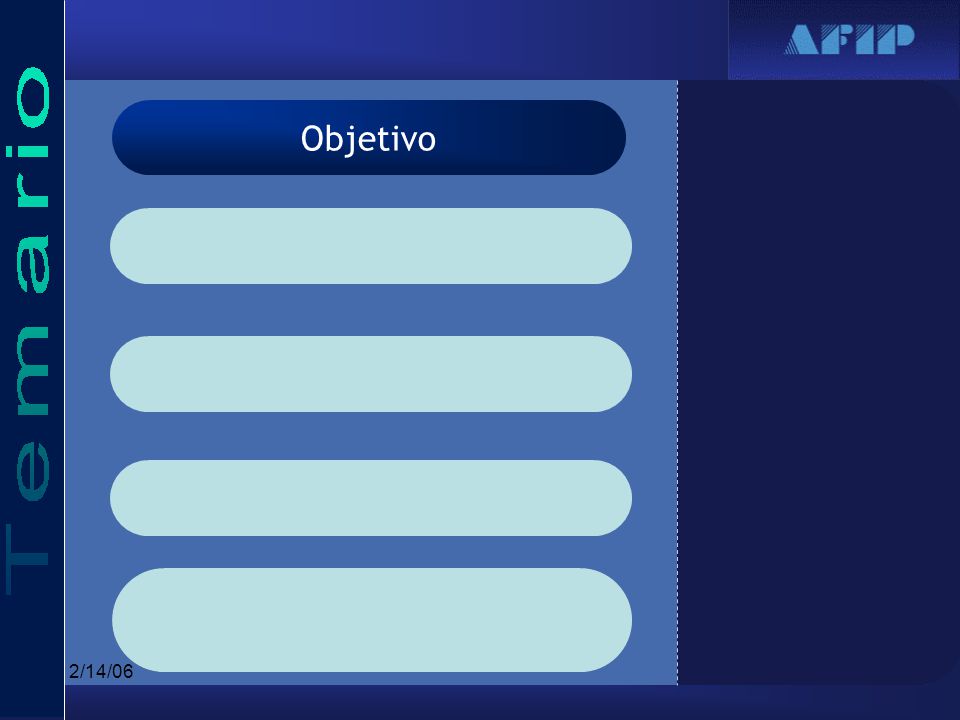 Temario

AFIP

Objetivo

2/14/06